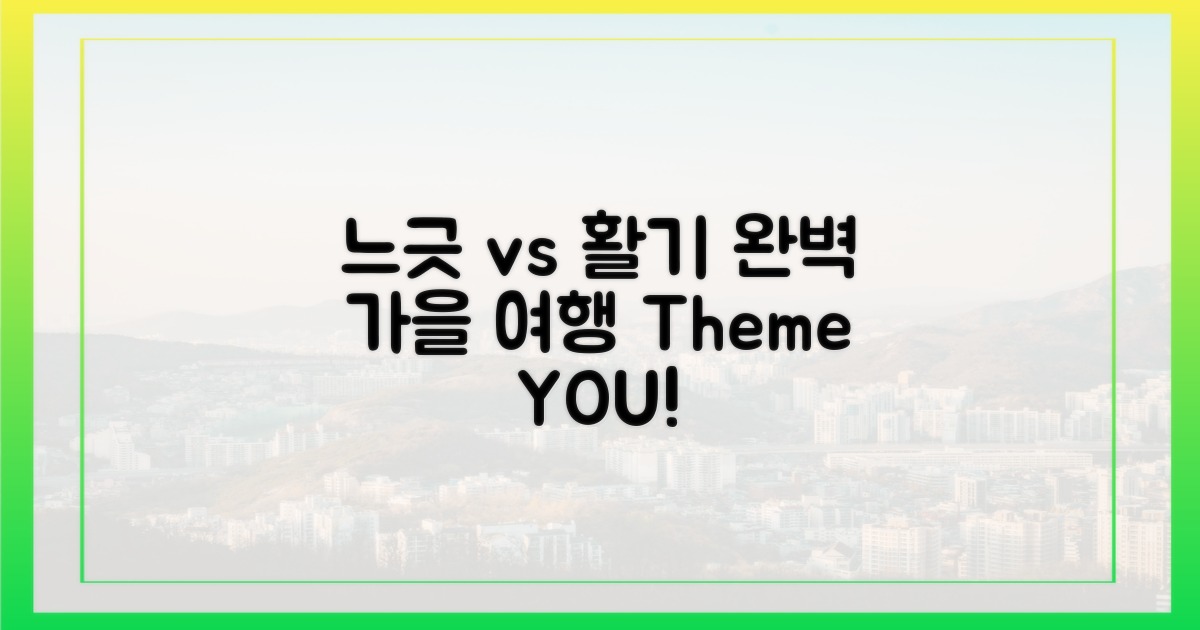 느긋 vs 활기 완벽 가을 여행 Theme YOU!